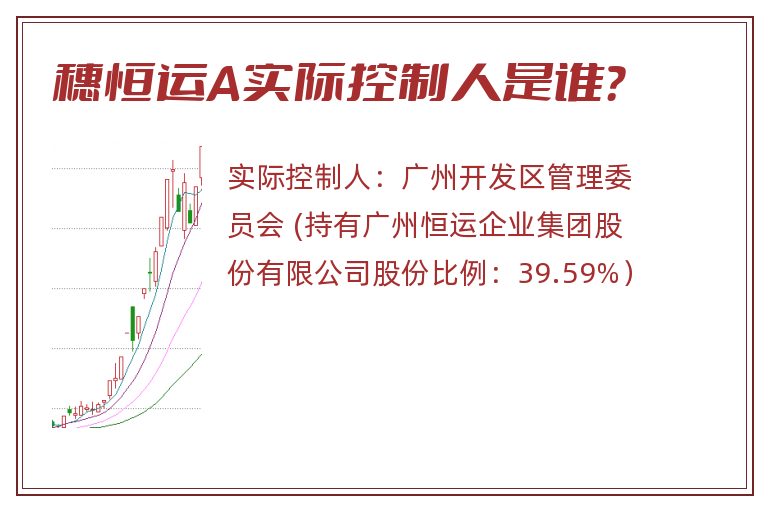 穗恒运A实际控制人是谁?

实际控制人：广州开发区管理委员会 (持有广州恒运企业集团股份有限公司股份比例：39.59%)